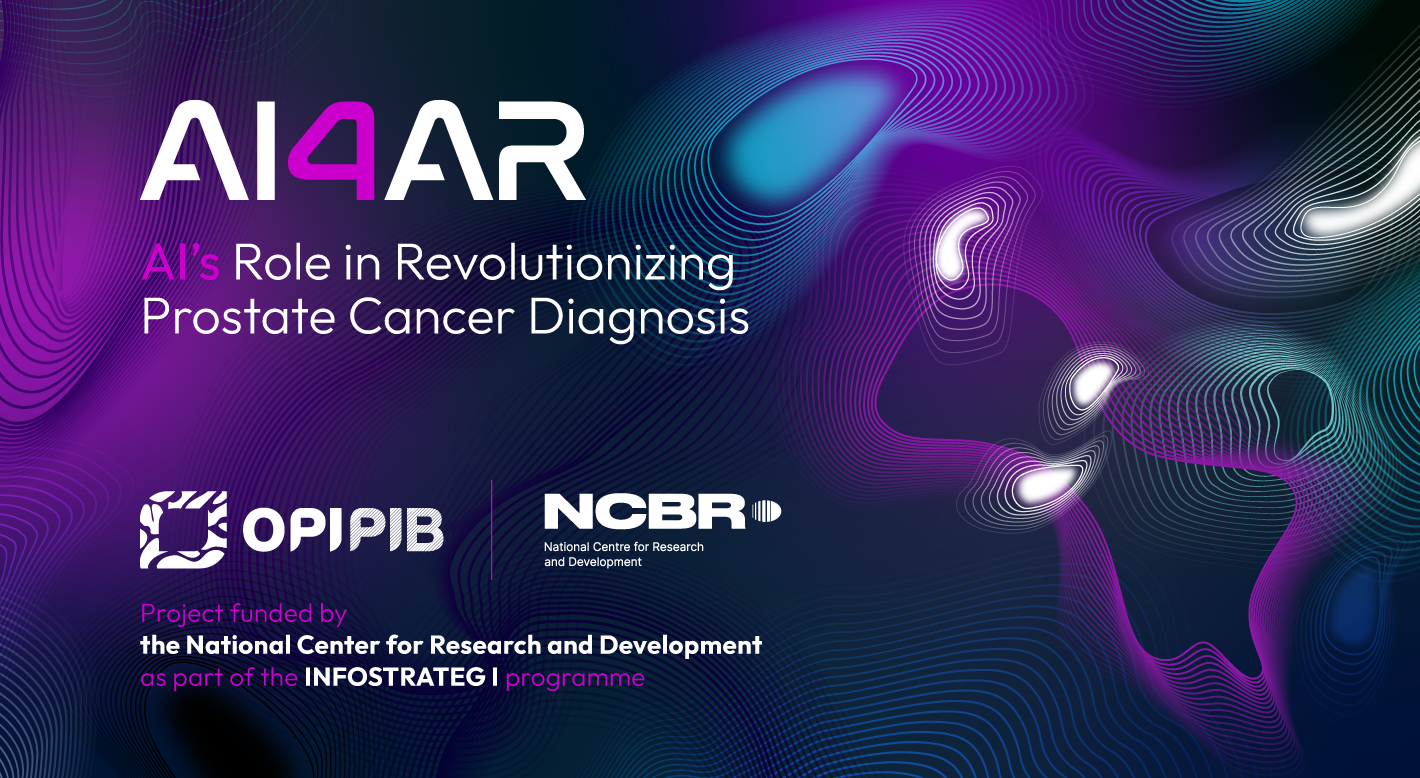 AI4AR

AI's Role in Revolutionizing Prostate Cancer Diagnosis

OPI PIB

NCBR

National Centre for Research and Development

Project funded by the National Center for Research and Development as part of the INFOSTRATEG I programme